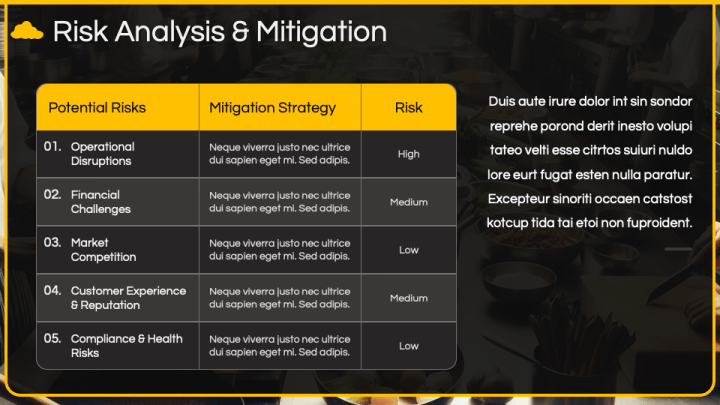 Risk Analysis & Mitigation

| Potential Risks | Mitigation Strategy | Risk |
|---|---|---|
| 01. Operational Disruptions | Neque viverra justo nec ultrice dui sapien eget mi. Sed adipis. | High |
| 02. Financial Challenges | Neque viverra justo nec ultrice dui sapien eget mi. Sed adipis. | Medium |
| 03. Market Competition | Neque viverra justo nec ultrice dui sapien eget mi. Sed adipis. | Low |
| 04. Customer Experience & Reputation | Neque viverra justo nec ultrice dui sapien eget mi. Sed adipis. | Medium |
| 05. Compliance & Health Risks | Neque viverra justo nec ultrice dui sapien eget mi. Sed adipis. | Low |

Duis aute irure dolor int sin sondor reprehe porond derit inesto volupi tateo velti esse citrtos suiuri nuldo lore eurt fugat esten nulla paratur. Excepteur sinoriti occaen catstost kotcup tida tai etoi non fuproident.